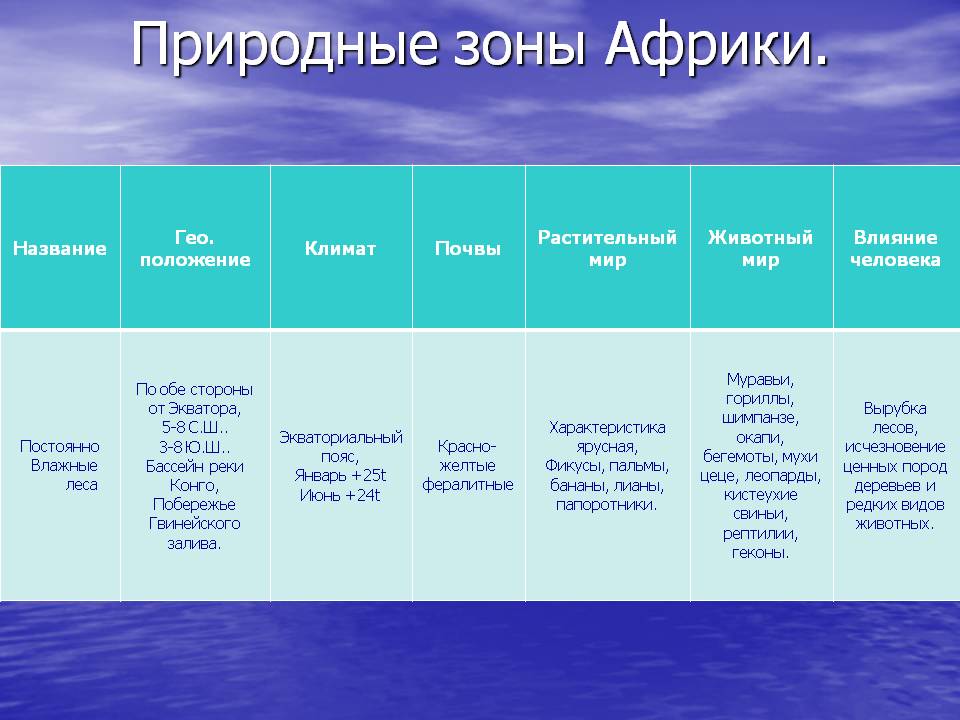 Природные зоны Африки.

| Название | Гео. положение | Климат | Почвы | Растительный мир | Животный мир | Влияние человека |
|---|---|---|---|---|---|---|
| Постоянно Влажные леса | По обе стороны от Экватора, 5-8 С.Ш.. 3-8 Ю.Ш.. Бассейн реки Конго, Побережье Гвинейского залива. | Экваториальный пояс, Январь +25t Июнь +24t | Красно-желтые фералитные | Характеристика ярусная, Фикусы, пальмы, бананы, лианы, папоротники. | Муравьи, гориллы, шимпанзе, окапи, бегемоты, мухи цеце, леопарды, кистеухие свиньи, рептилии, геконы. | Вырубка лесов, исчезновение ценных пород деревьев и редких видов животных. |